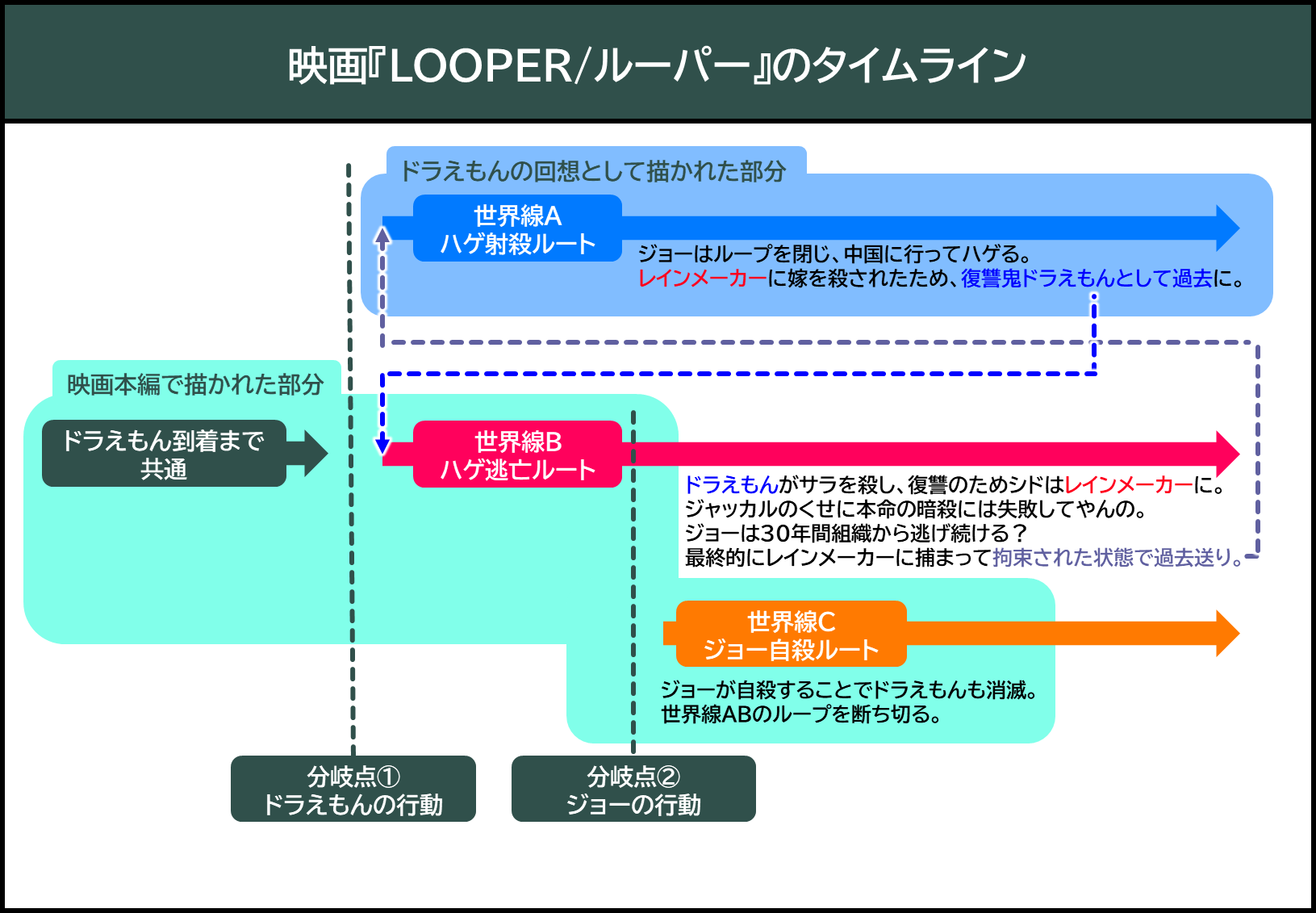 映画『LOOPER/ルーパー』のタイムライン

ドラえもんの回想として描かれた部分

世界線A
ハゲ射殺ルート

ジョーはループを閉じ、中国に行ってハゲる。
レインメーカーに嫁を殺されたため、復讐鬼ドラえもんとして過去に。

映画本編で描かれた部分

ドラえもん到着まで
共通

世界線B
ハゲ逃亡ルート

ドラえもんがサラを殺し、復讐のためシドはレインメーカーに。
ジャッカルのくせに本命の暗殺には失敗してやんの。
ジョーは30年間組織から逃げ続ける？
最終的にレインメーカーに捕まって拘束された状態で過去送り。

世界線C
ジョー自殺ルート

ジョーが自殺することでドラえもんも消滅。
世界線ABのループを断ち切る。

分岐点①
ドラえもんの行動

分岐点②
ジョーの行動